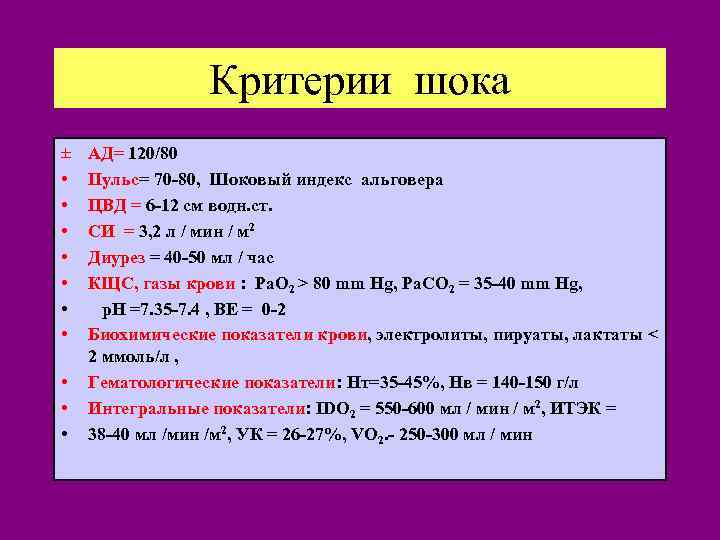 Критерии шока

± АД= 120/80
• Пульс= 70-80, Шоковый индекс альговера
• ЦВД = 6-12 см водн.ст.
• СИ = 3,2 л / мин / м$^2$
• Диурез = 40-50 мл / час
• КЩС, газы крови : $PaO_2$ > 80 mm Hg, $PaCO_2$ = 35-40 mm Hg,
• pH =7.35-7.4 , BE = 0-2
• Биохимические показатели крови, электролиты, пируаты, лактаты < 2 ммоль/л ,
• Гематологические показатели: Нт=35-45%, Нв = 140-150 г/л
• Интегральные показатели: $IDO_2$ = 550-600 мл / мин / м$^2$, ИТЭК =
• 38-40 мл /мин /м$^2$, УК = 26-27%, $VO_2$.- 250-300 мл / мин